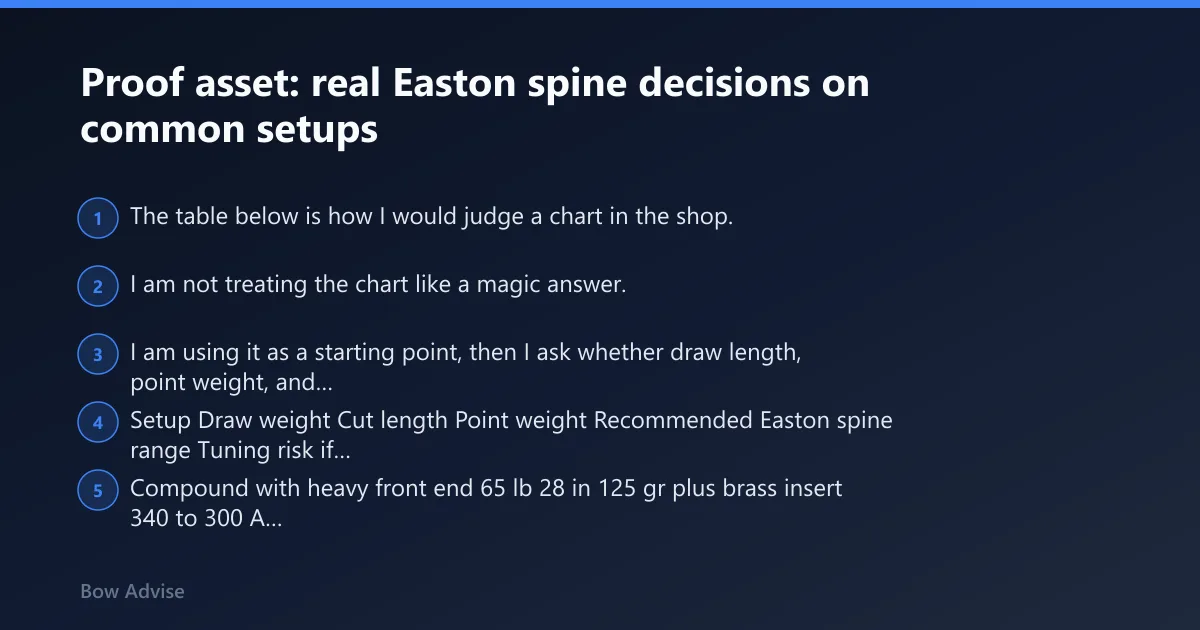 Proof asset: real Easton spine decisions on common setups

1 The table below is how I would judge a chart in the shop.

2 I am not treating the chart like a magic answer.

3 I am using it as a starting point, then I ask whether draw length, point weight, and...

4 Setup Draw weight Cut length Point weight Recommended Easton spine range Tuning risk if...

5 Compound with heavy front end 65 lb 28 in 125 gr plus brass insert 340 to 300 A...

Bow Advise